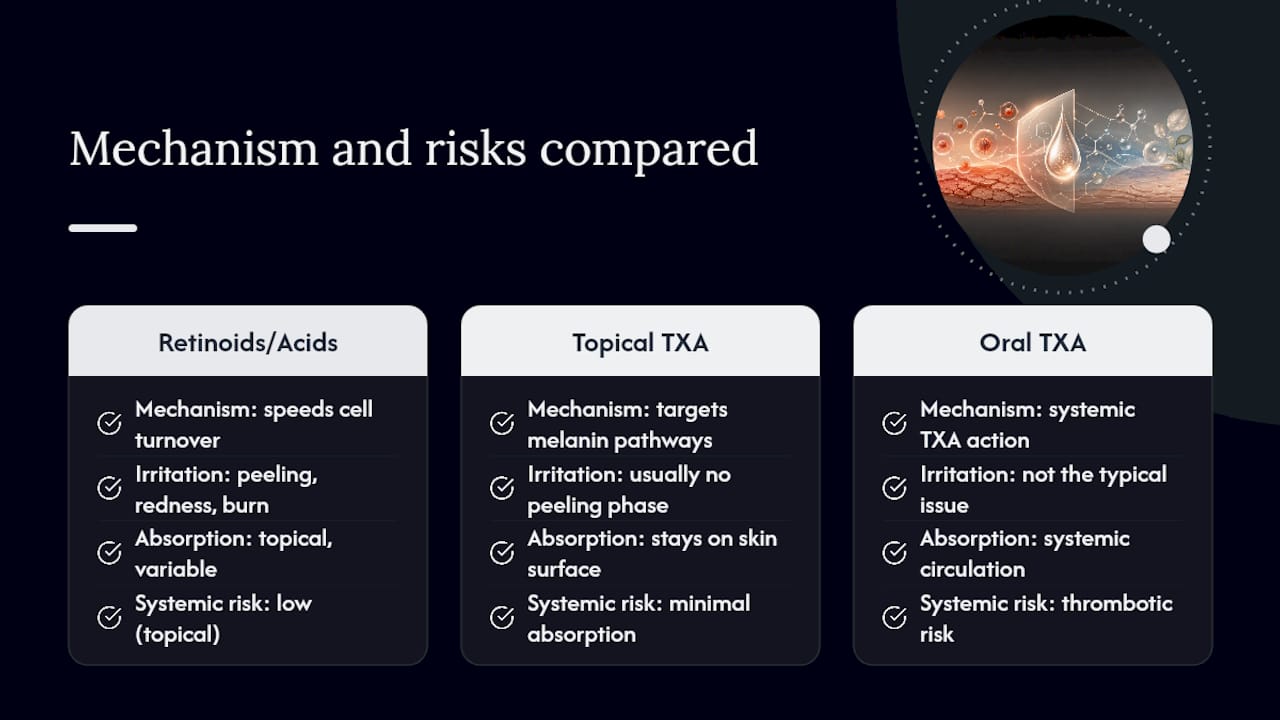 Mechanism and risks compared

Retinoids/Acids

Mechanism: speeds cell turnover

Irritation: peeling, redness, burn

Absorption: topical, variable

Systemic risk: low (topical)

Topical TXA

Mechanism: targets melanin pathways

Irritation: usually no peeling phase

Absorption: stays on skin surface

Systemic risk: minimal absorption

Oral TXA

Mechanism: systemic TXA action

Irritation: not the typical issue

Absorption: systemic circulation

Systemic risk: thrombotic risk